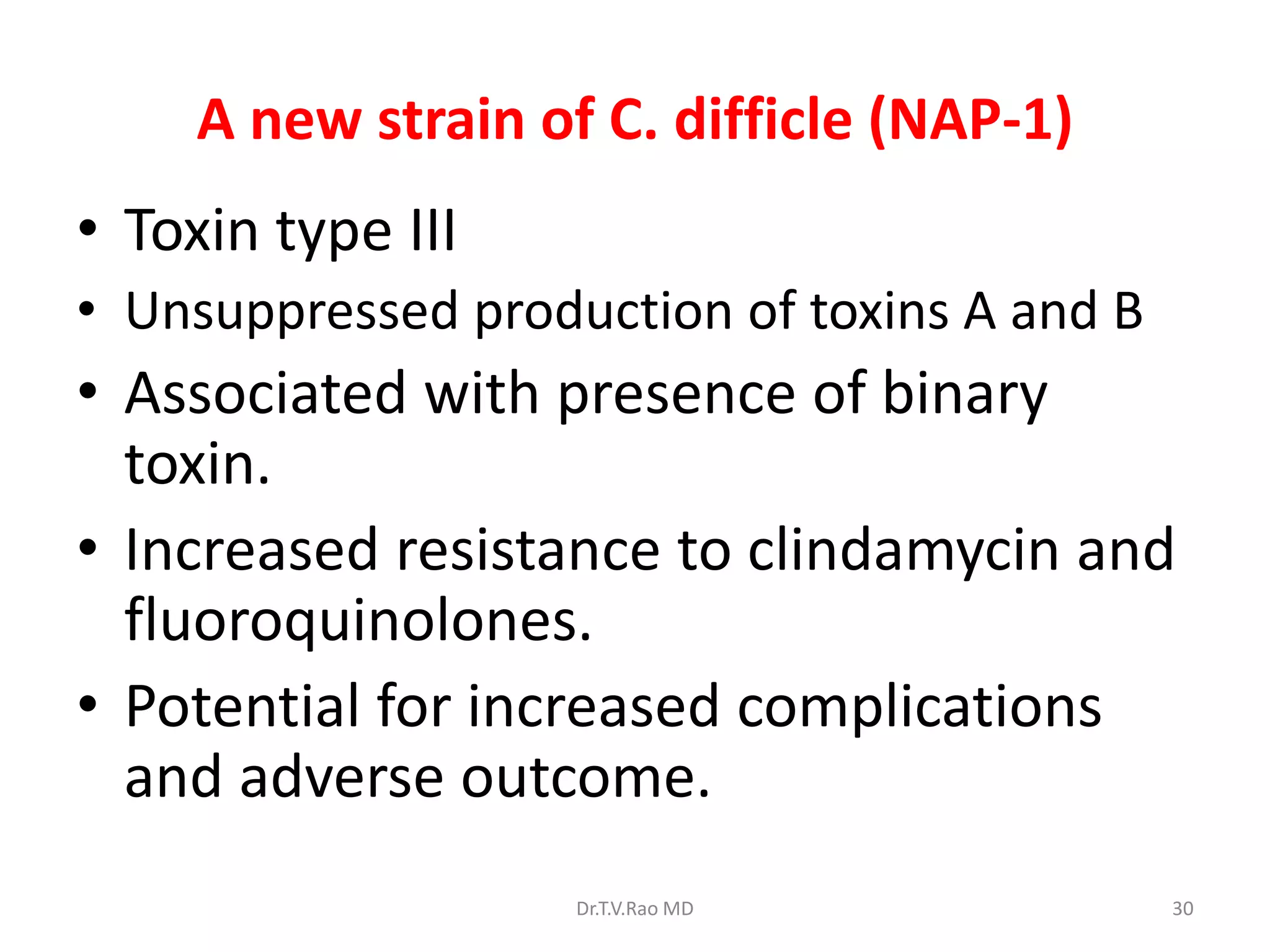 A new strain of C. difficle (NAP-1)

• Toxin type III
• Unsuppressed production of toxins A and B
• Associated with presence of binary toxin.
• Increased resistance to clindamycin and fluoroquinolones.
• Potential for increased complications and adverse outcome.

Dr.T.V.Rao MD

30